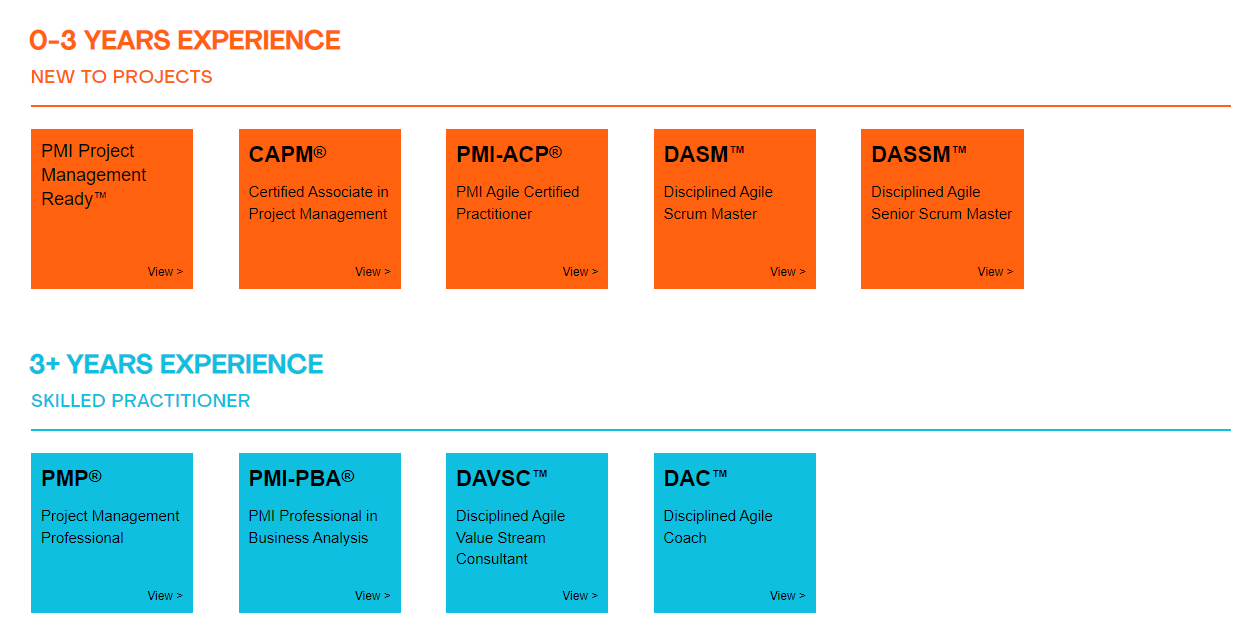 0-3 YEARS EXPERIENCE

NEW TO PROJECTS

PMI Project Management Ready™

View >

CAPM®

Certified Associate in Project Management

View >

PMI-ACP®

PMI Agile Certified Practitioner

View >

DASM™

Disciplined Agile Scrum Master

View >

DASSM™

Disciplined Agile Senior Scrum Master

View >

3+ YEARS EXPERIENCE

SKILLED PRACTITIONER

PMP®

Project Management Professional

View >

PMI-PBA®

PMI Professional in Business Analysis

View >

DAVSC™

Disciplined Agile Value Stream Consultant

View >

DAC™

Disciplined Agile Coach

View >